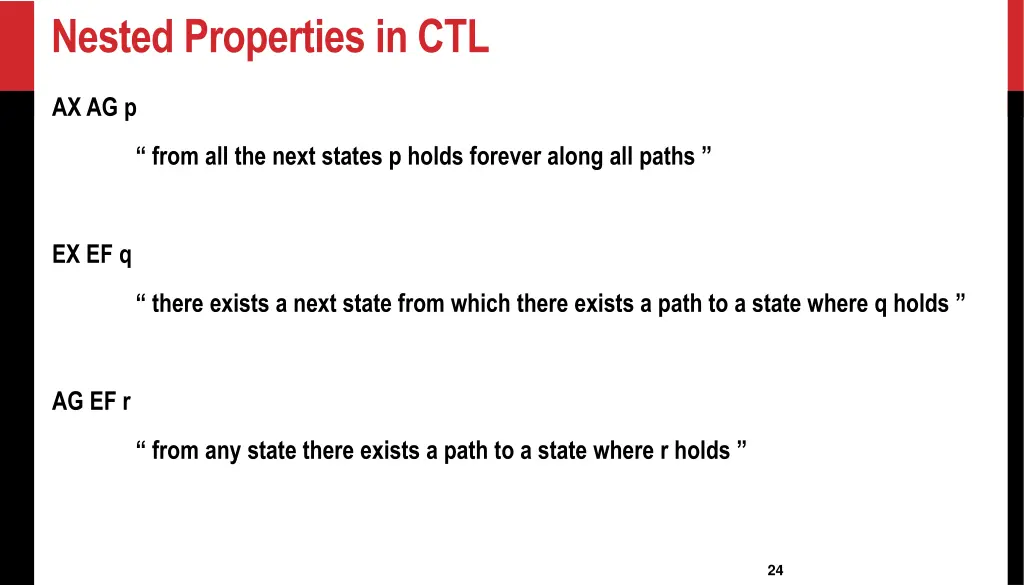 Nested Properties in CTL

AX AG p

“ from all the next states p holds forever along all paths ”

EX EF q

“ there exists a next state from which there exists a path to a state where q holds ”

AG EF r

“ from any state there exists a path to a state where r holds ”

24